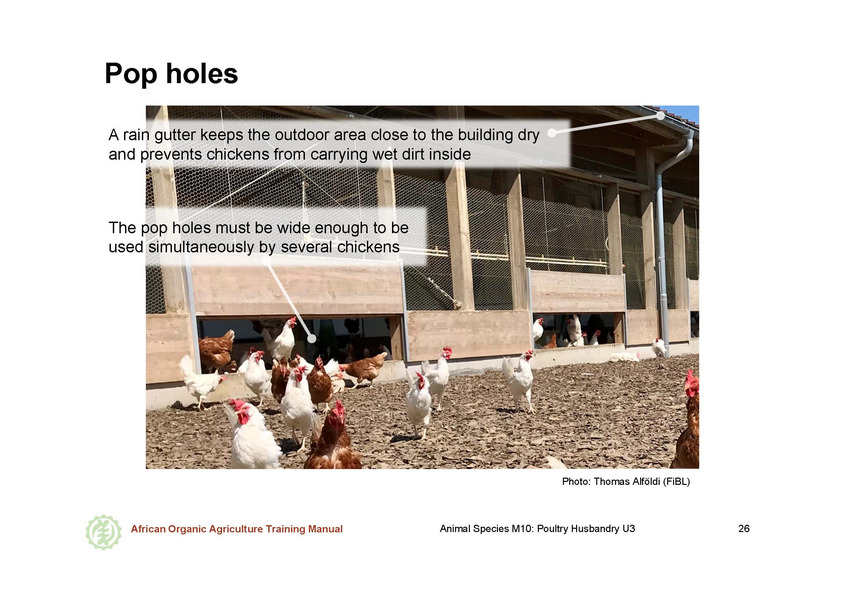 Pop holes

A rain gutter keeps the outdoor area close to the building dry and prevents chickens from carrying wet dirt inside

The pop holes must be wide enough to be used simultaneously by several chickens

Photo: Thomas Alföldi (FiBL)

African Organic Agriculture Training Manual

Animal Species M10: Poultry Husbandry U3

26